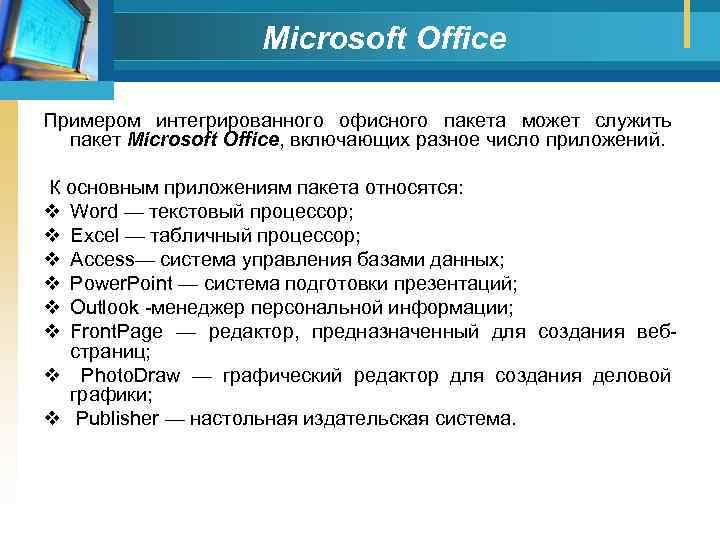 Microsoft Office

Примером интегрированного офисного пакета может служить пакет Microsoft Office, включающих разное число приложений.

К основным приложениям пакета относятся:
❖ Word — текстовый процессор;
❖ Excel — табличный процессор;
❖ Access— система управления базами данных;
❖ PowerPoint — система подготовки презентаций;
❖ Outlook -менеджер персональной информации;
❖ FrontPage — редактор, предназначенный для создания веб-страниц;
❖ PhotoDraw — графический редактор для создания деловой графики;
❖ Publisher — настольная издательская система.